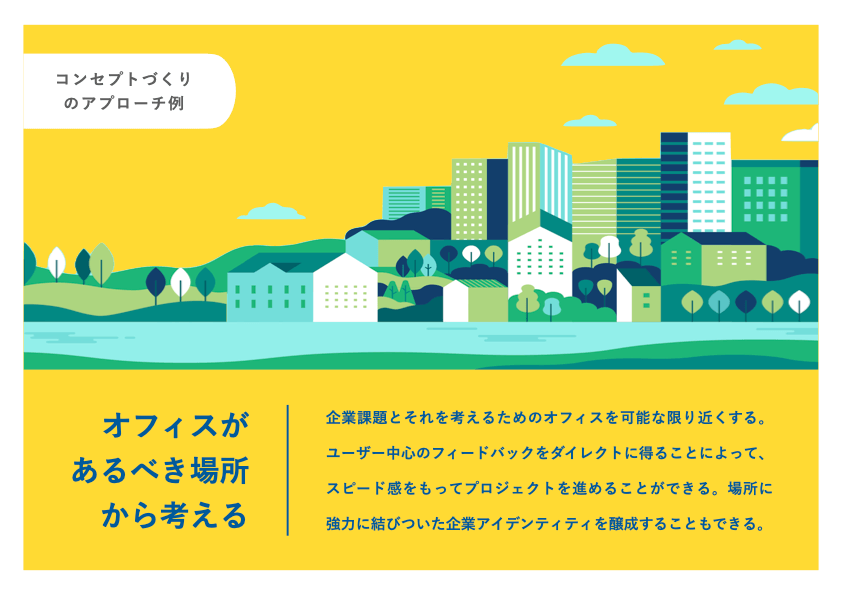 コンセプトづくりのアプローチ例

オフィスがあるべき場所から考える

企業課題とそれを考えるためのオフィスを可能な限り近くする。ユーザー中心のフィードバックをダイレクトに得ることによって、スピード感をもってプロジェクトを進めることができる。場所に強力に結びついた企業アイデンティティを醸成することもできる。